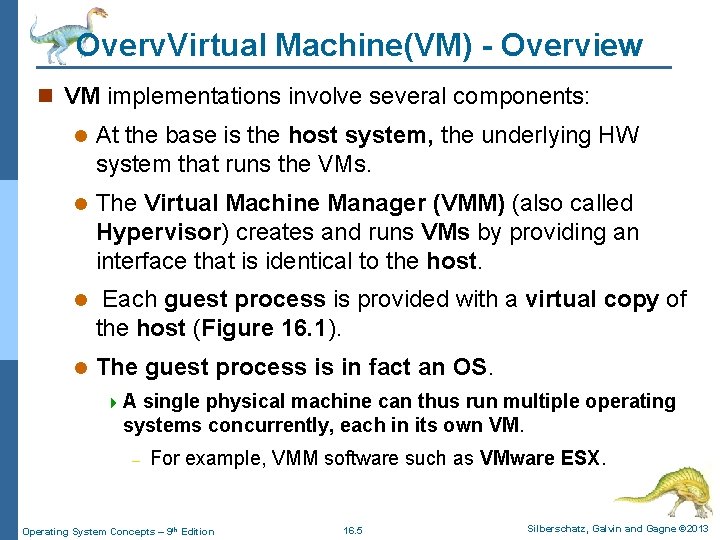 OvervVirtual Machine(VM) - Overview

VM implementations involve several components:

At the base is the host system, the underlying HW system that runs the VMs.

The Virtual Machine Manager (VMM) (also called Hypervisor) creates and runs VMs by providing an interface that is identical to the host.

Each guest process is provided with a virtual copy of the host (Figure 16.1).

The guest process is in fact an OS.

A single physical machine can thus run multiple operating systems concurrently, each in its own VM.

– For example, VMM software such as VMware ESX.

Operating System Concepts – 9th Edition

16.5

Silberschatz, Galvin and Gagne ©2013